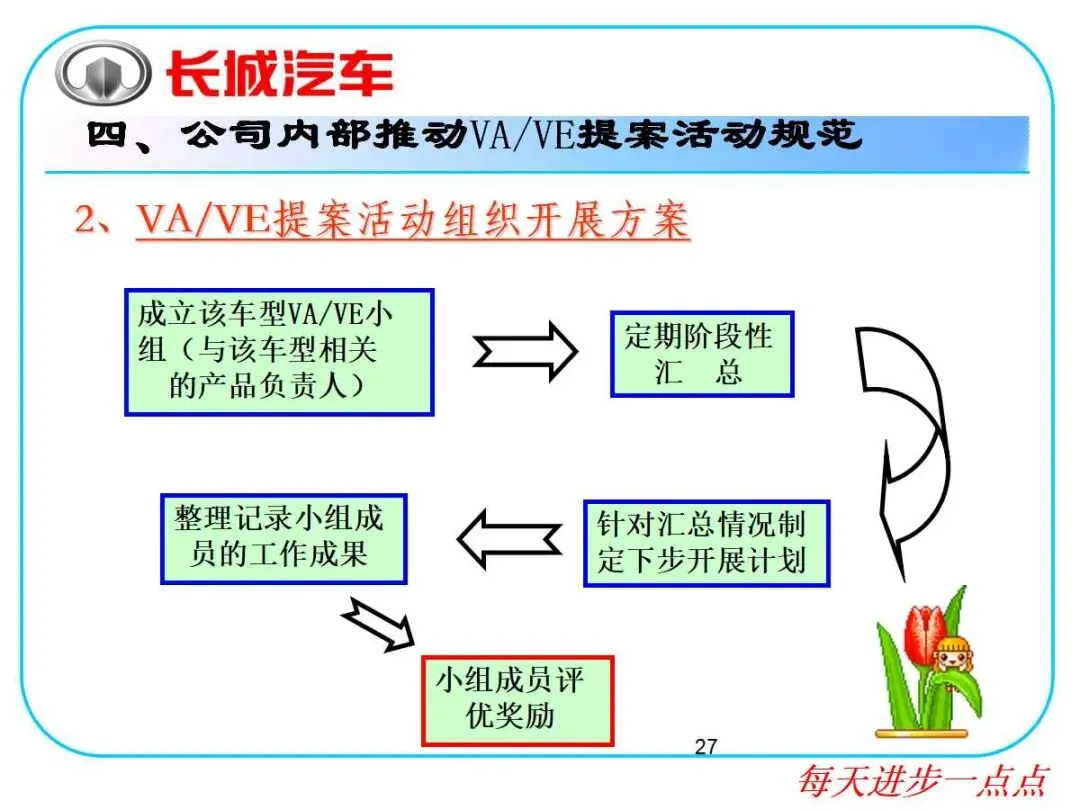 长城汽车

四、公司内部推动VA/VE提案活动规范

2、VA/VE提案活动组织开展方案

成立该车型VA/VE小组（与该车型相关的产品负责人）

定期阶段性汇　总

针对汇总情况制定下步开展计划

整理记录小组成员的工作成果

小组成员评优奖励

27

每天进步一点点